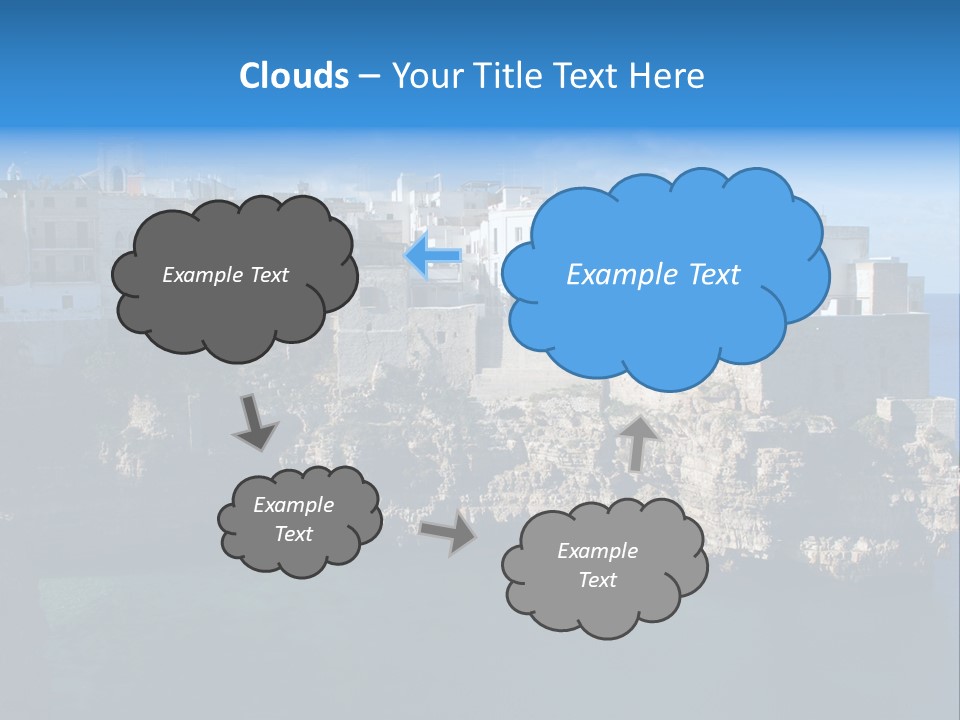 Clouds – Your Title Text Here

Example Text

Example Text

Example Text

Example Text